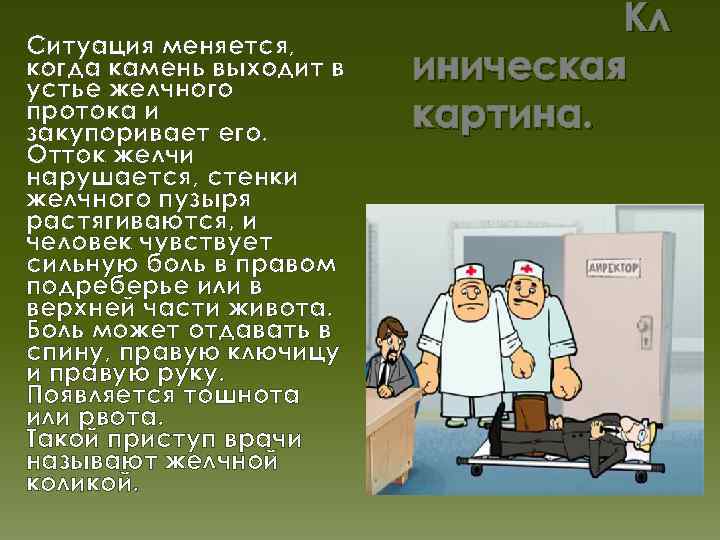 Кл
иническая
картина.

Ситуация меняется, когда камень выходит в устье желчного протока и закупоривает его. Отток желчи нарушается, стенки желчного пузыря растягиваются, и человек чувствует сильную боль в правом подреберье или в верхней части живота. Боль может отдавать в спину, правую ключицу и правую руку. Появляется тошнота или рвота. Такой приступ врачи называют желчной коликой.

ДИРЕКТОР